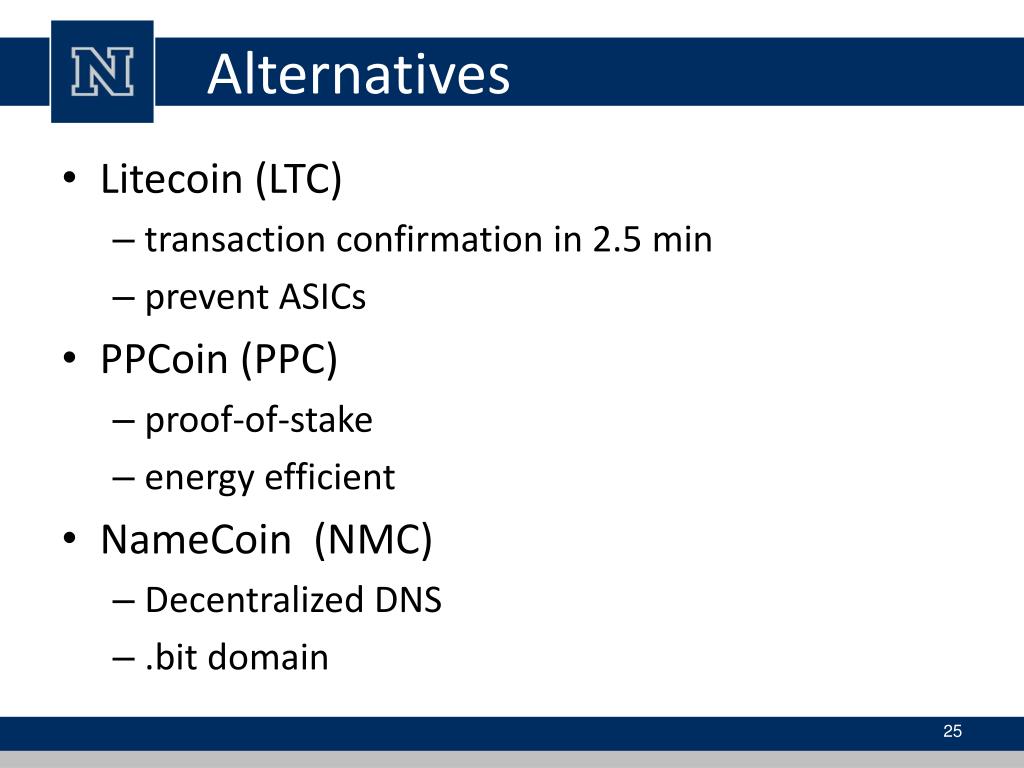 N

Alternatives

• Litecoin (LTC)
– transaction confirmation in 2.5 min
– prevent ASICs
• PPCoin (PPC)
– proof-of-stake
– energy efficient
• NameCoin (NMC)
– Decentralized DNS
– .bit domain

25